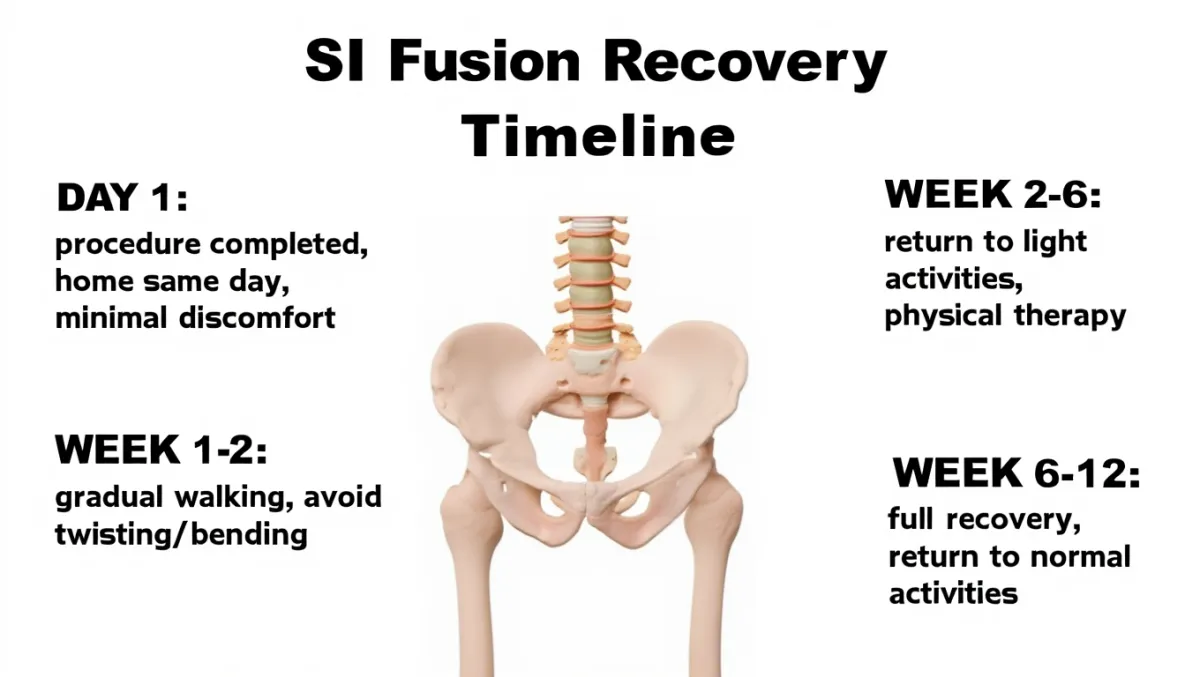 SI Fusion Recovery Timeline

DAY 1:
procedure completed, home same day, minimal discomfort

WEEK 1-2:
gradual walking, avoid twisting/bending

WEEK 2-6:
return to light activities, physical therapy

WEEK 6-12:
full recovery, return to normal activities